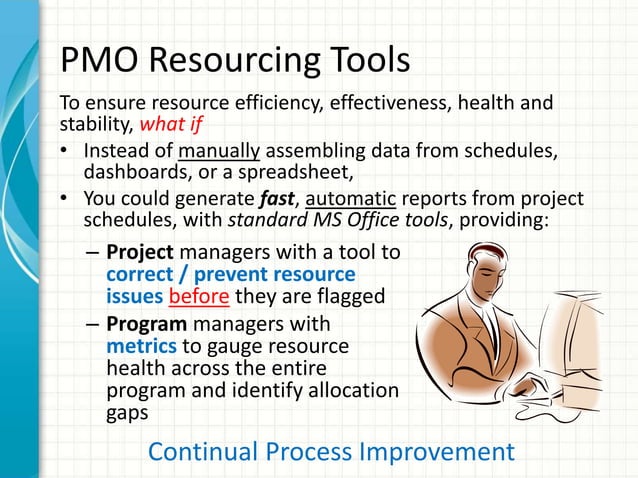 PMO Resourcing Tools

To ensure resource efficiency, effectiveness, health and stability, what if

• Instead of manually assembling data from schedules, dashboards, or a spreadsheet,

• You could generate fast, automatic reports from project schedules, with standard MS Office tools, providing:

– Project managers with a tool to correct / prevent resource issues before they are flagged

– Program managers with metrics to gauge resource health across the entire program and identify allocation gaps

Continual Process Improvement